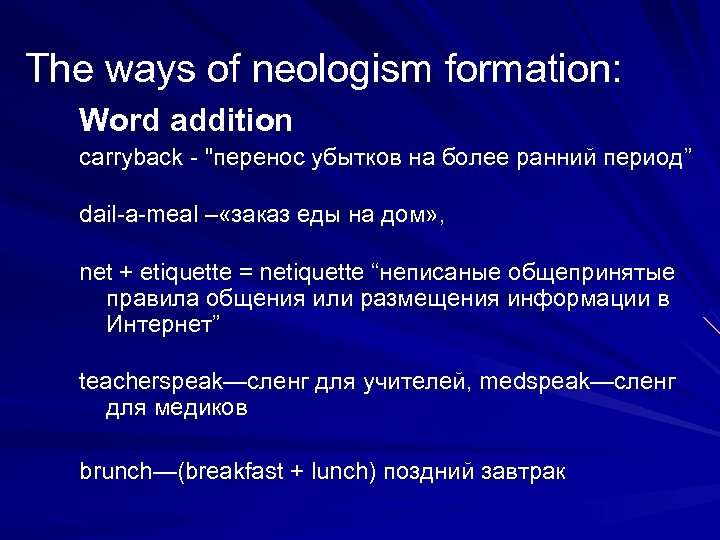 The ways of neologism formation:

Word addition

carryback - "перенос убытков на более ранний период”

dail-a-meal –«заказ еды на дом»,

net + etiquette = netiquette “неписаные общепринятые правила общения или размещения информации в Интернет”

teacherspeak—сленг для учителей, medspeak—сленг для медиков

brunch—(breakfast + lunch) поздний завтрак